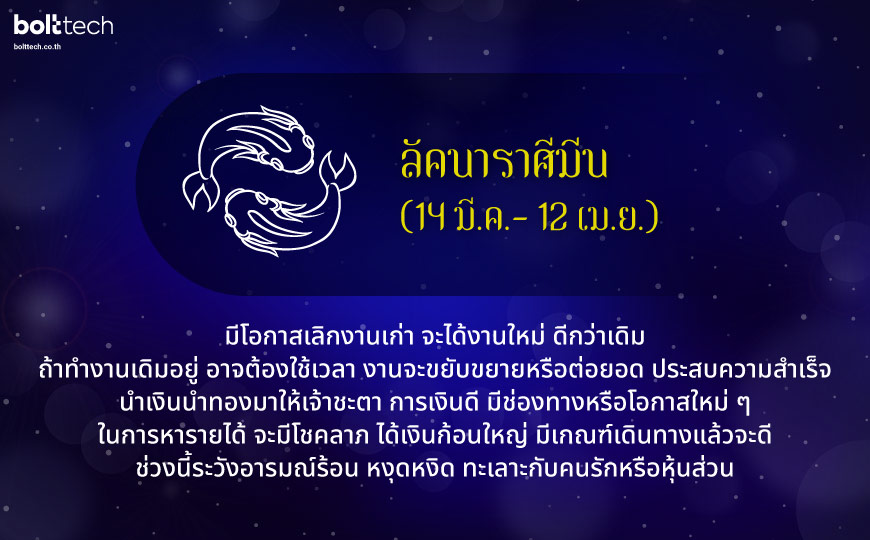 bolttech
bolttech.co.th

ลัคนาราศีมีน
(14 มี.ค.- 12 เม.ย.)

มีโอกาสเลิกงานเก่า จะได้งานใหม่ ดีกว่าเดิม
ถ้าทำงานเดิมอยู่ อาจต้องใช้เวลา งานจะขยับขยายหรือต่อยอด ประสบความสำเร็จ
นำเงินนำทองมาให้เจ้าชะตา การเงินดี มีช่องทางหรือโอกาสใหม่ ๆ
ในการหารายได้ จะมีโชคลาภ ได้เงินก้อนใหญ่ มีเกณฑ์เดินทางแล้วจะดี
ช่วงนี้ระวังอารมณ์ร้อน หงุดหงิด ทะเลาะกับคนรักหรือหุ้นส่วน